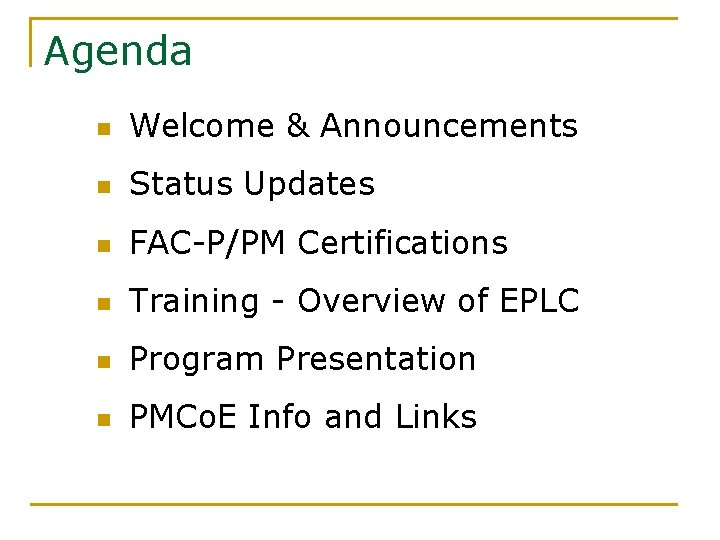 Agenda

- Welcome & Announcements
- Status Updates
- FAC-P/PM Certifications
- Training - Overview of EPLC
- Program Presentation
- PMCoE Info and Links